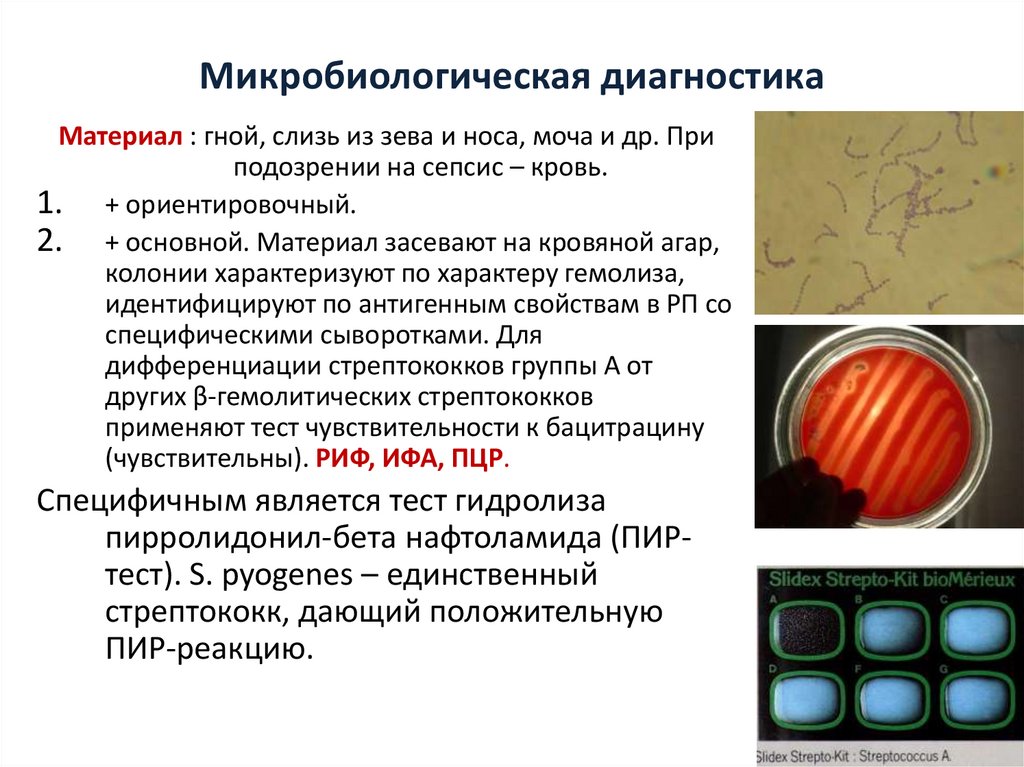 Микробиологическая диагностика

Материал : гной, слизь из зева и носа, моча и др. При подозрении на сепсис – кровь.

1. + ориентировочный.
2. + основной. Материал засевают на кровяной агар, колонии характеризуют по характеру гемолиза, идентифицируют по антигенным свойствам в РП со специфическими сыворотками. Для дифференциации стрептококков группы А от других β-гемолитических стрептококков применяют тест чувствительности к бацитрацину (чувствительны). РИФ, ИФА, ПЦР.

Специфичным является тест гидролиза пирролидонил-бета нафтоламида (ПИР-тест). S. pyogenes – единственный стрептококк, дающий положительную ПИР-реакцию.

Slidex Strepto-Kit bioMérieux

A B C D F G

Slidex Strepto-Kit : Streptococcus A.